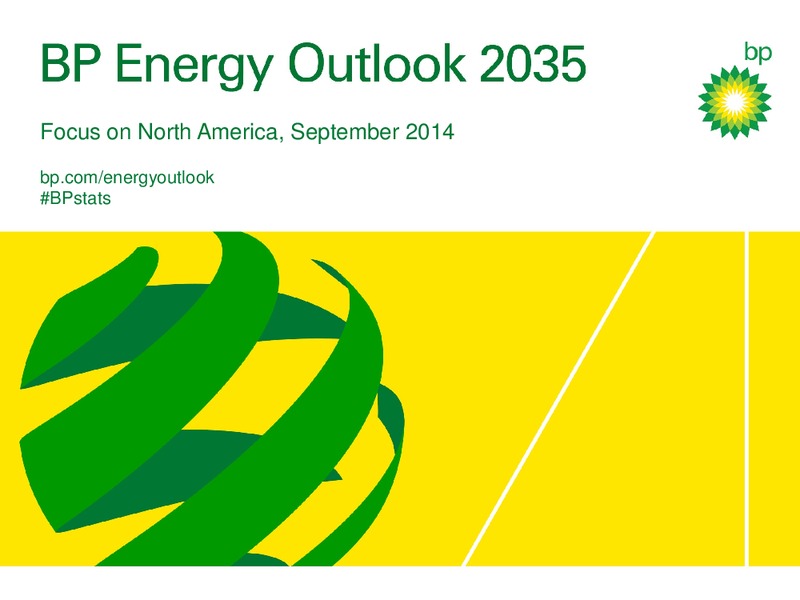 BP Energy Outlook 2035

bp

Focus on North America, September 2014

bp.com/energyoutlook
#BPstats